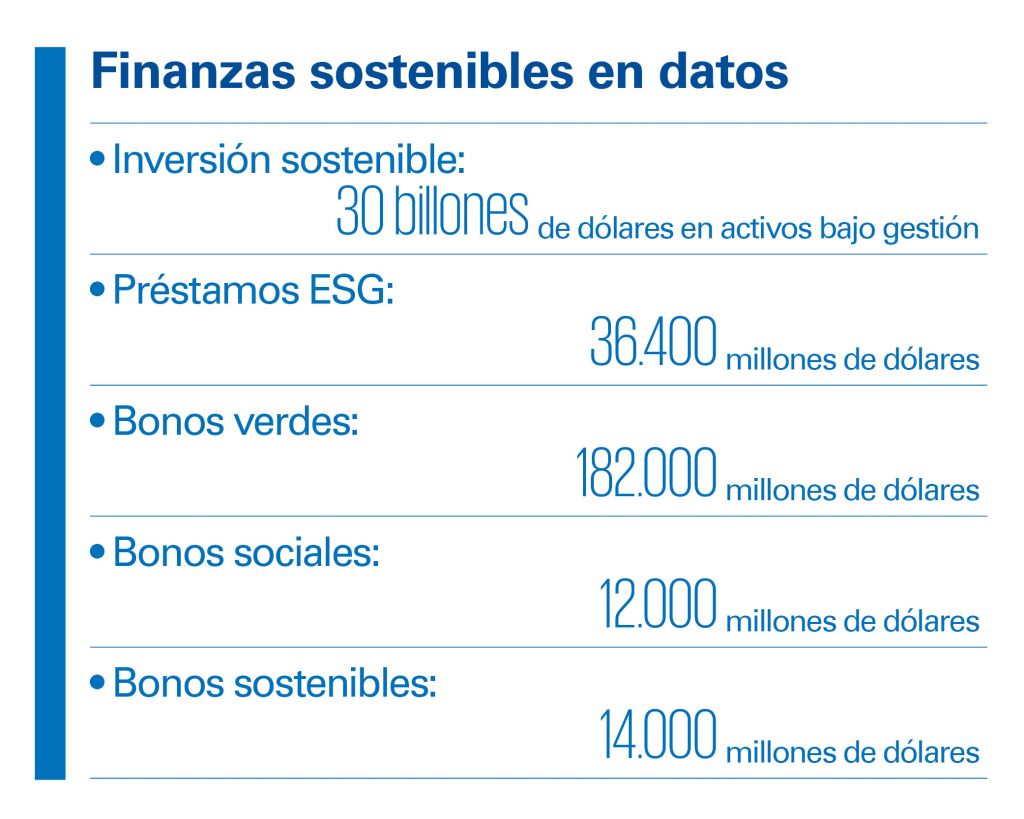 Finanzas sostenibles en datos

• Inversión sostenible:
30 billones de dólares en activos bajo gestión

• Préstamos ESG:
36.400 millones de dólares

• Bonos verdes:
182.000 millones de dólares

• Bonos sociales:
12.000 millones de dólares

• Bonos sostenibles:
14.000 millones de dólares